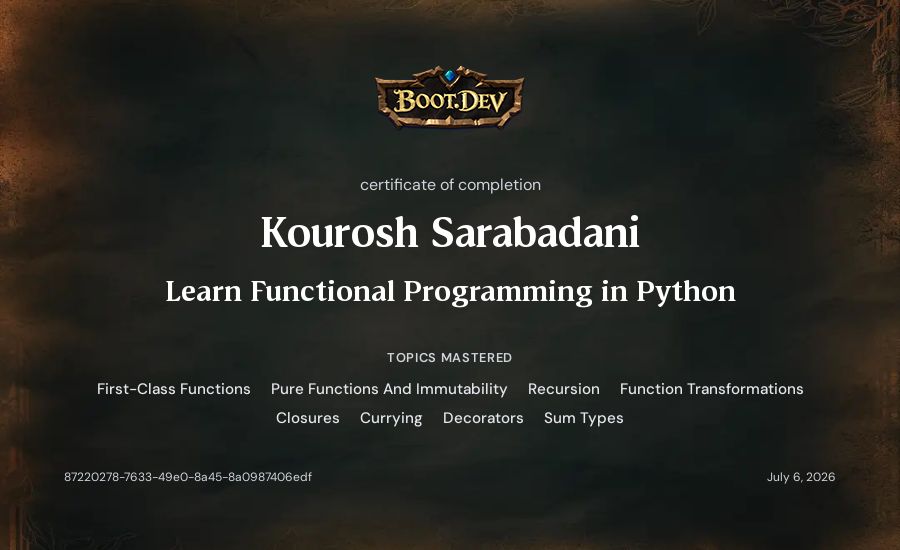 BOOT.DEV

certificate of completion

Kourosh Sarabadani

Learn Functional Programming in Python

TOPICS MASTERED

First-Class Functions Pure Functions And Immutability Recursion Function Transformations Closures Currying Decorators Sum Types

87220278-7633-49e0-8a45-8a0987406edf

July 6, 2026